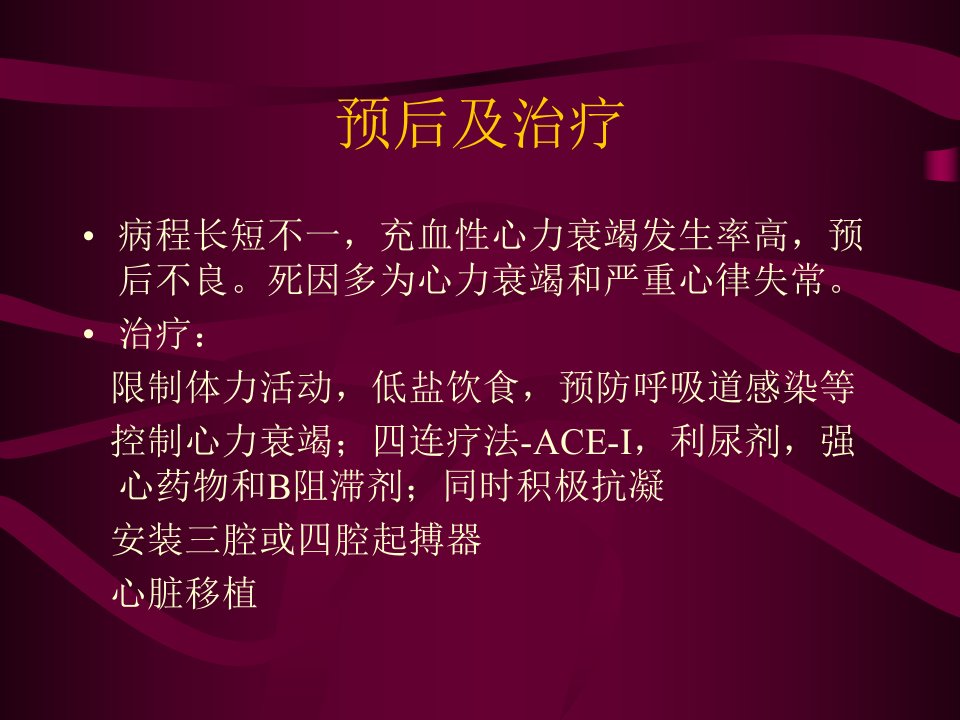 预后及治疗

• 病程长短不一，充血性心力衰竭发生率高，预后不良。死因多为心力衰竭和严重心律失常。
• 治疗：

限制体力活动，低盐饮食，预防呼吸道感染等

控制心力衰竭；四连疗法-ACE-I，利尿剂，强心药物和B阻滞剂；同时积极抗凝

安装三腔或四腔起搏器

心脏移植